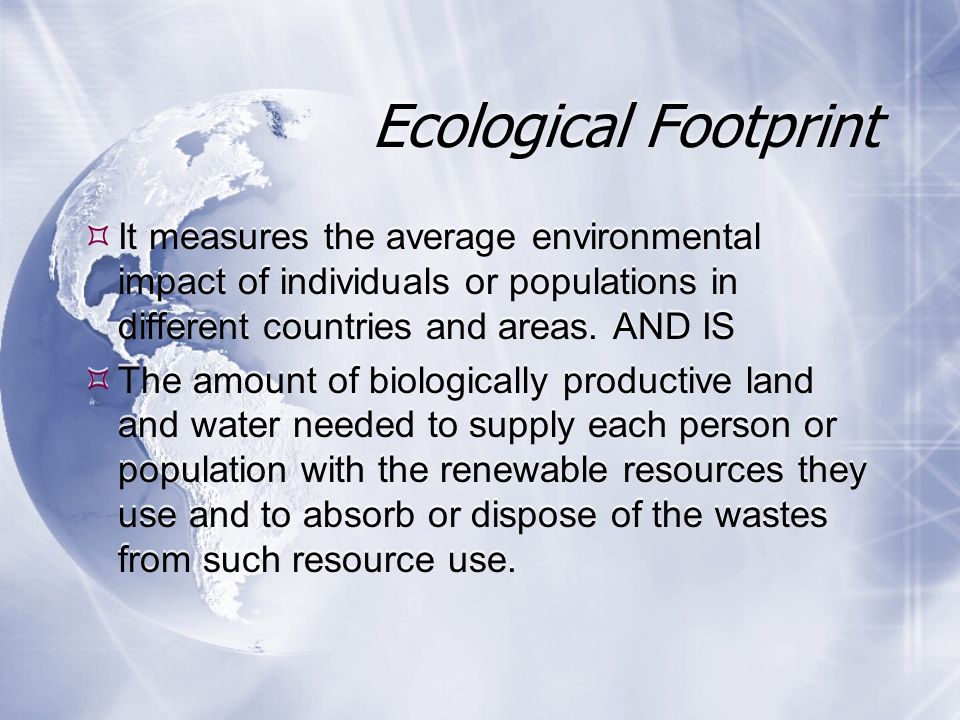 Ecological Footprint

It measures the average environmental impact of individuals or populations in different countries and areas. AND IS

The amount of biologically productive land and water needed to supply each person or population with the renewable resources they use and to absorb or dispose of the wastes from such resource use.